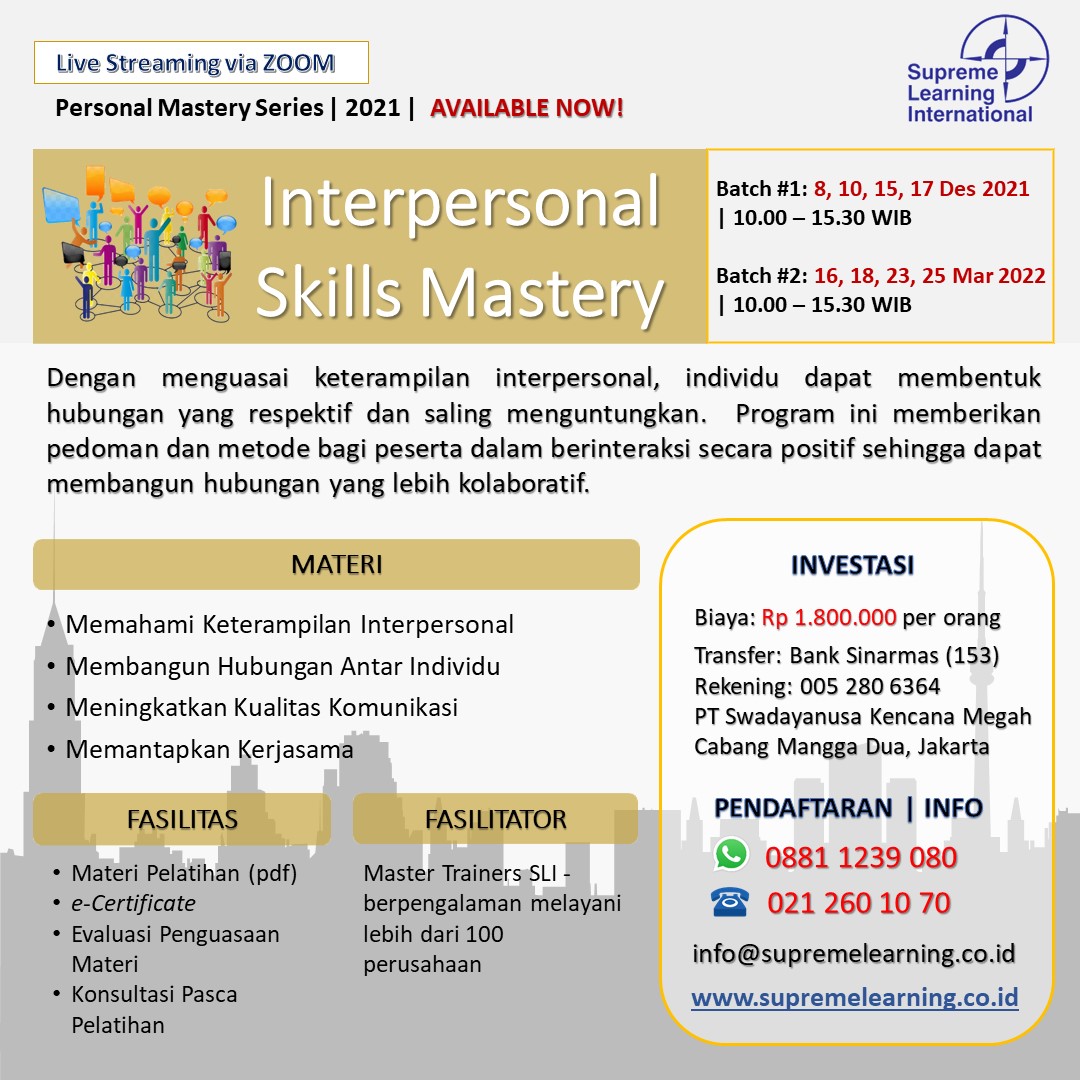 Live Streaming via ZOOM

Personal Mastery Series | 2021 | AVAILABLE NOW!

Supreme Learning International

Interpersonal Skills Mastery

Batch #1: 8, 10, 15, 17 Des 2021 | 10.00 – 15.30 WIB

Batch #2: 16, 18, 23, 25 Mar 2022 | 10.00 – 15.30 WIB

Dengan menguasai keterampilan interpersonal, individu dapat membentuk hubungan yang respektif dan saling menguntungkan. Program ini memberikan pedoman dan metode bagi peserta dalam berinteraksi secara positif sehingga dapat membangun hubungan yang lebih kolaboratif.

MATERI

• Memahami Keterampilan Interpersonal
• Membangun Hubungan Antar Individu
• Meningkatkan Kualitas Komunikasi
• Memantapkan Kerjasama

FASILITAS

• Materi Pelatihan (pdf)
• e-Certificate
• Evaluasi Penguasaan Materi
• Konsultasi Pasca Pelatihan

FASILITATOR

Master Trainers SLI - berpengalaman melayani lebih dari 100 perusahaan

INVESTASI

Biaya: Rp 1.800.000 per orang

Transfer: Bank Sinarmas (153)
Rekening: 005 280 6364
PT Swadayanusa Kencana Megah
Cabang Mangga Dua, Jakarta

PENDAFTARAN | INFO

0881 1239 080

021 260 10 70

info@supremelearning.co.id

www.supremelearning.co.id